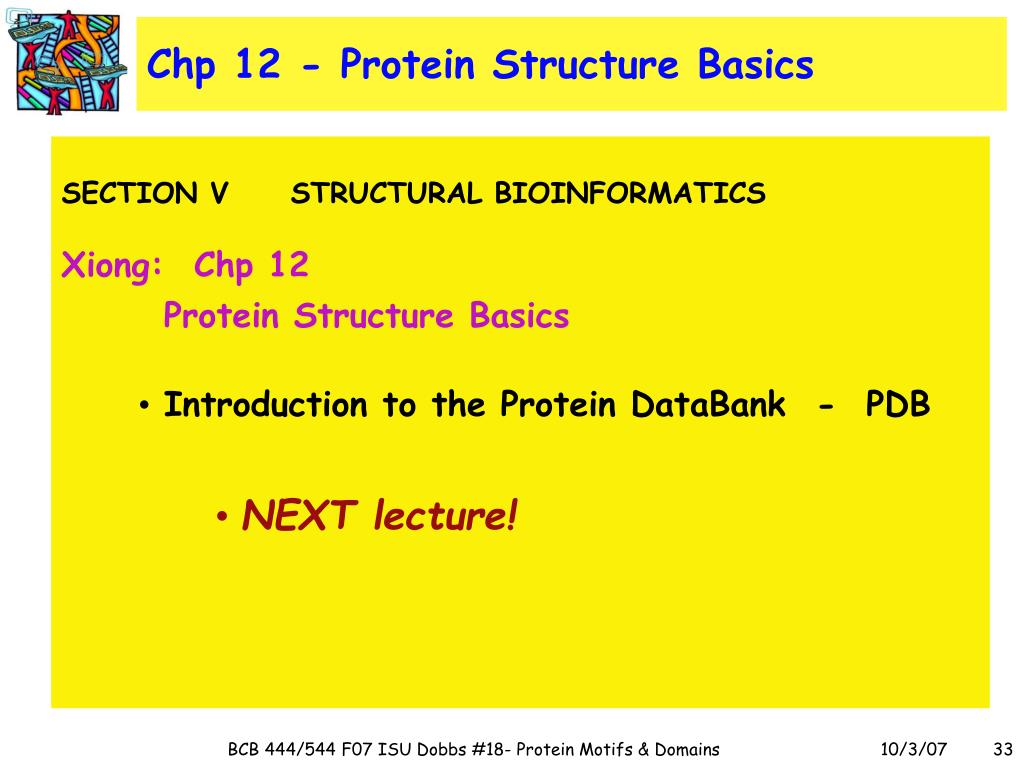 Chp 12 - Protein Structure Basics

SECTION V STRUCTURAL BIOINFORMATICS

Xiong: Chp 12
Protein Structure Basics

• Introduction to the Protein DataBank - PDB

• NEXT lecture!

BCB 444/544 F07 ISU Dobbs #18- Protein Motifs & Domains 10/3/07 33